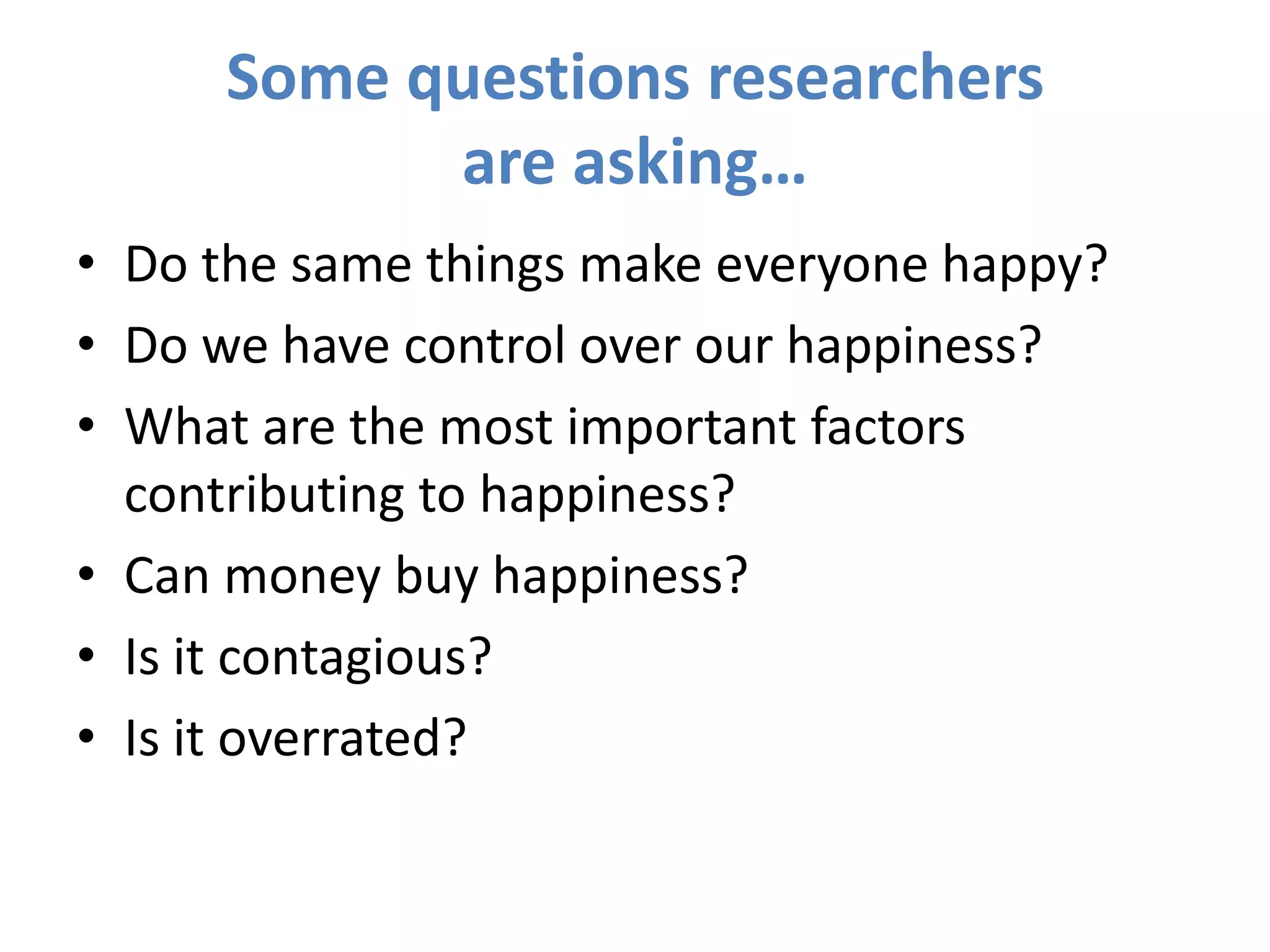 Some questions researchers are asking…

• Do the same things make everyone happy?
• Do we have control over our happiness?
• What are the most important factors contributing to happiness?
• Can money buy happiness?
• Is it contagious?
• Is it overrated?